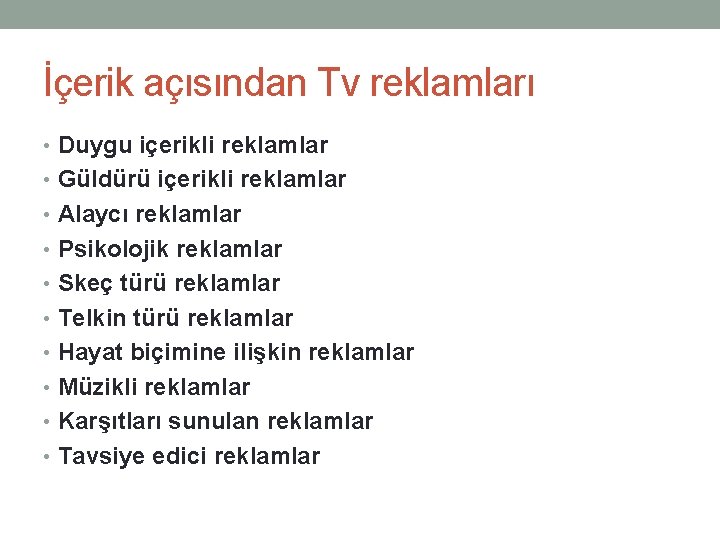 İçerik açısından Tv reklamları

• Duygu içerikli reklamlar
• Güldürü içerikli reklamlar
• Alaycı reklamlar
• Psikolojik reklamlar
• Skeç türü reklamlar
• Telkin türü reklamlar
• Hayat biçimine ilişkin reklamlar
• Müzikli reklamlar
• Karşıtları sunulan reklamlar
• Tavsiye edici reklamlar